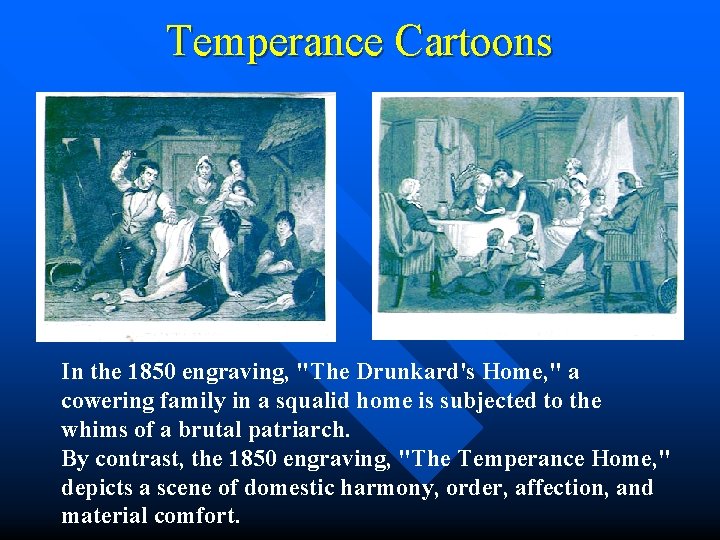 Temperance Cartoons

In the 1850 engraving, "The Drunkard's Home," a cowering family in a squalid home is subjected to the whims of a brutal patriarch.
By contrast, the 1850 engraving, "The Temperance Home," depicts a scene of domestic harmony, order, affection, and material comfort.